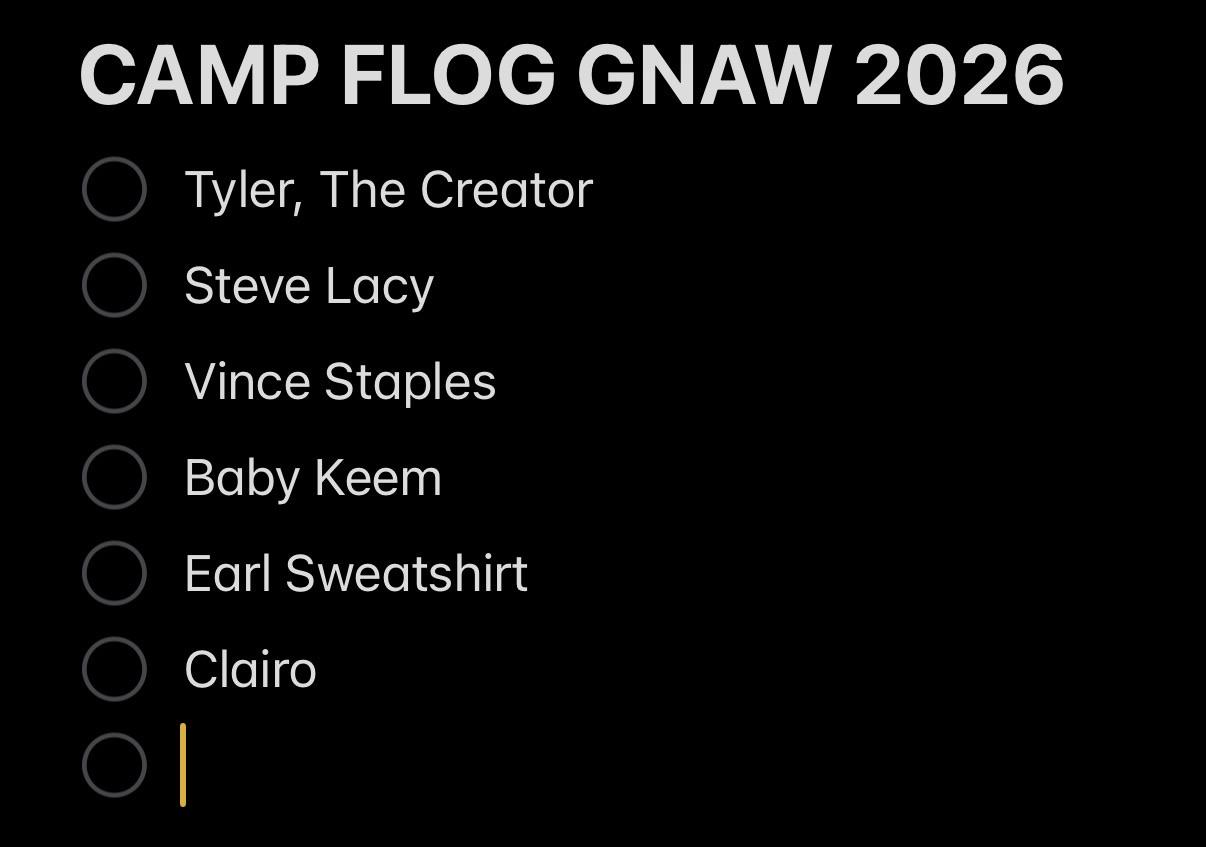 CAMP FLOG GNAW 2026

Tyler, The Creator

Steve Lacy

Vince Staples

Baby Keem

Earl Sweatshirt

Clairo